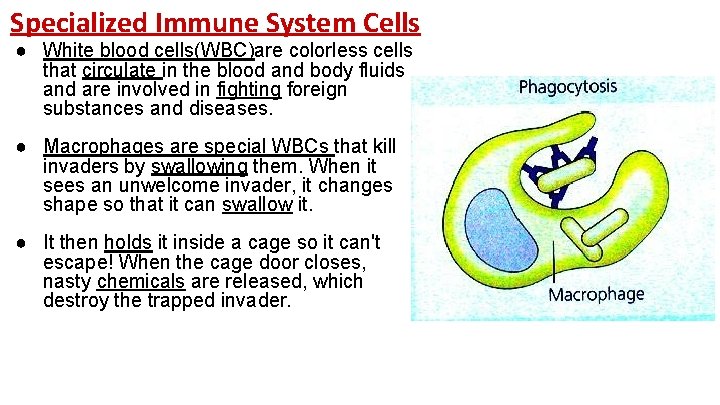 Specialized Immune System Cells

● White blood cells(WBC)are colorless cells that circulate in the blood and body fluids and are involved in fighting foreign substances and diseases.

● Macrophages are special WBCs that kill invaders by swallowing them. When it sees an unwelcome invader, it changes shape so that it can swallow it.

● It then holds it inside a cage so it can't escape! When the cage door closes, nasty chemicals are released, which destroy the trapped invader.

Phagocytosis

Macrophage